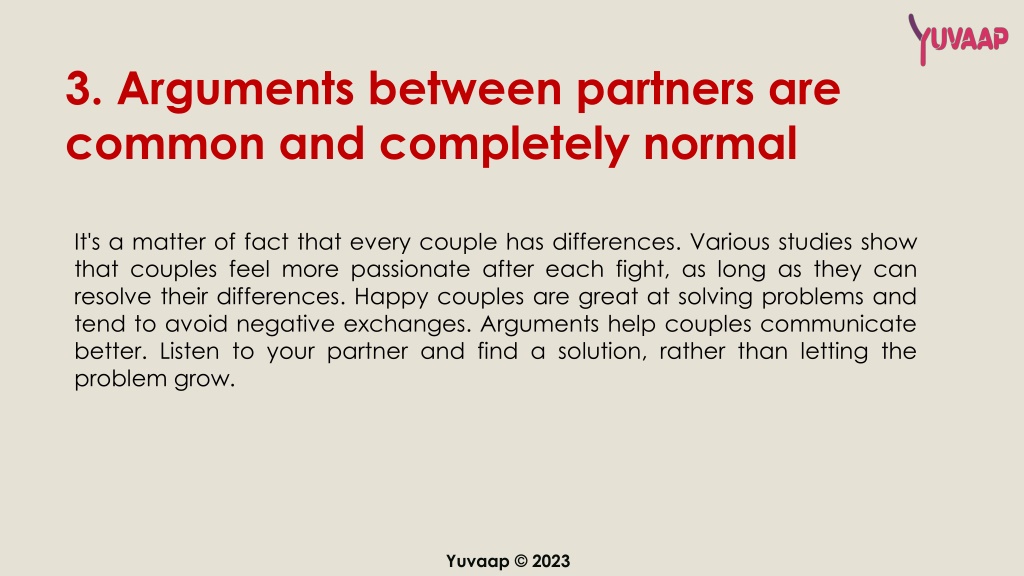 YUVAAP

3. Arguments between partners are common and completely normal

It's a matter of fact that every couple has differences. Various studies show that couples feel more passionate after each fight, as long as they can resolve their differences. Happy couples are great at solving problems and tend to avoid negative exchanges. Arguments help couples communicate better. Listen to your partner and find a solution, rather than letting the problem grow.

Yuvaap © 2023